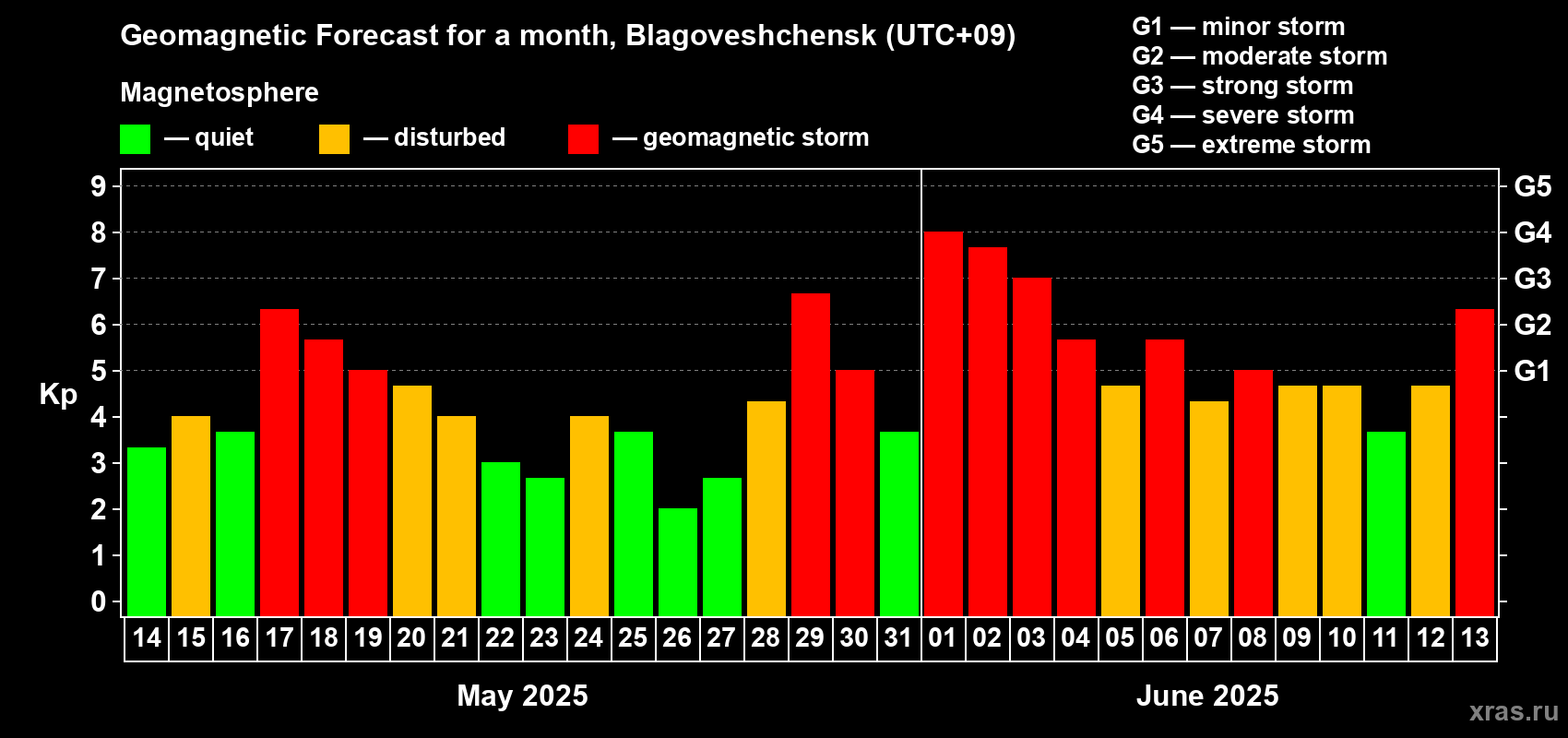 Geomagnetic Forecast for a month, Blagoveshchensk (UTC+09)

Magnetosphere

— quiet — disturbed — geomagnetic storm

G1 — minor storm
G2 — moderate storm
G3 — strong storm
G4 — severe storm
G5 — extreme storm

Kp

9
8
7
6
5
4
3
2
1
0

G5
G4
G3
G2
G1

14 15 16 17 18 19 20 21 22 23 24 25 26 27 28 29 30 31 01 02 03 04 05 06 07 08 09 10 11 12 13

May 2025

June 2025

xras.ru